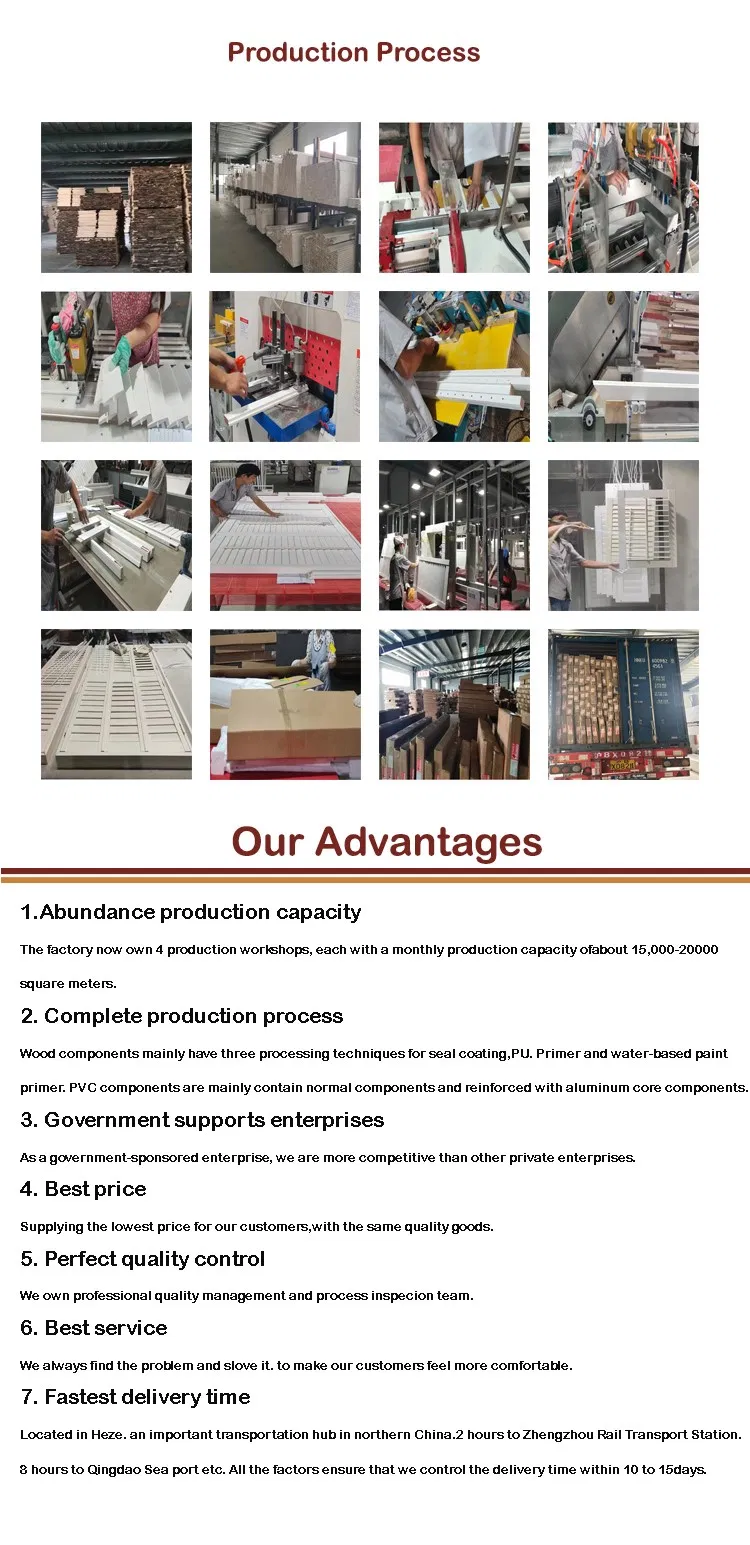 Production Process

Our Advantages

1.Abundance production capacity

The factory now own 4 production workshops, each with a monthly production capacity ofabout 15,000-20000 square meters.

2. Complete production process

Wood components mainly have three processing techniques for seal coating,PU. Primer and water-based paint primer. PVC components are mainly contain normal components and reinforced with aluminum core components.

3. Government supports enterprises

As a government-sponsored enterprise, we are more competitive than other private enterprises.

4. Best price

Supplying the lowest price for our customers,with the same quality goods.

5. Perfect quality control

We own professional quality management and process inspecion team.

6. Best service

We always find the problem and slove it. to make our customers feel more comfortable.

7. Fastest delivery time

Located in Heze. an important transportation hub in northern China.2 hours to Zhengzhou Rail Transport Station. 8 hours to Qingdao Sea port etc. All the factors ensure that we control the delivery time within 10 to 15days.